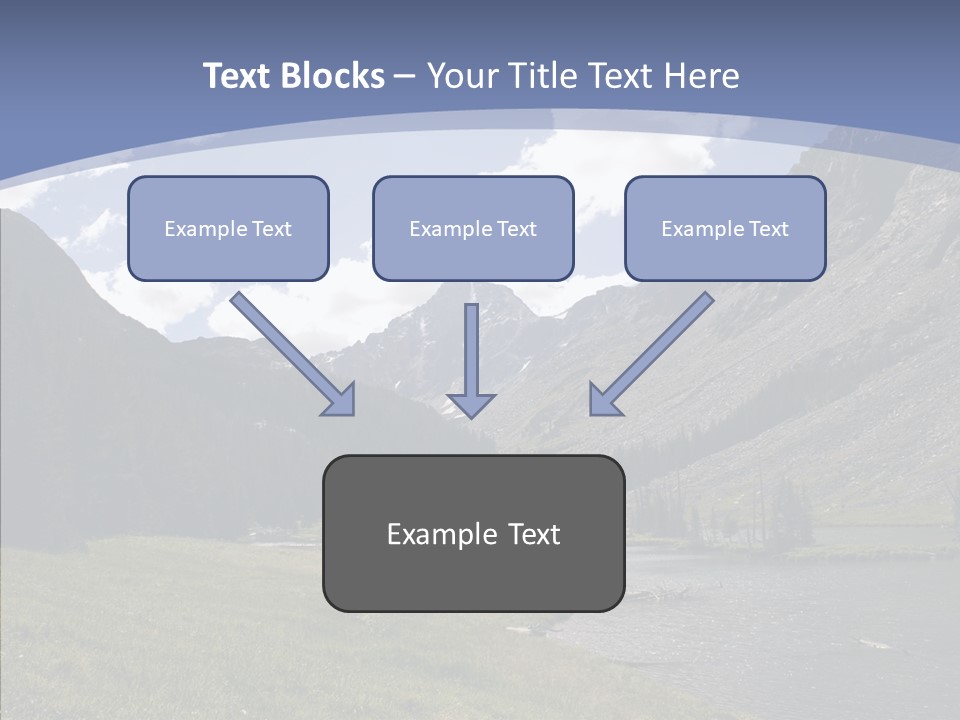 Text Blocks – Your Title Text Here

Example Text

Example Text

Example Text

Example Text